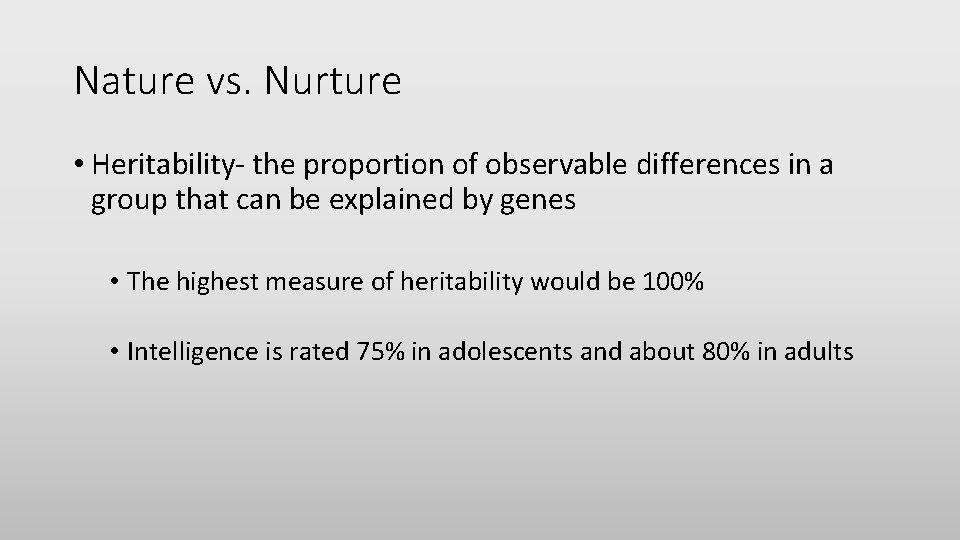 Nature vs. Nurture

• Heritability- the proportion of observable differences in a group that can be explained by genes

• The highest measure of heritability would be 100%

• Intelligence is rated 75% in adolescents and about 80% in adults